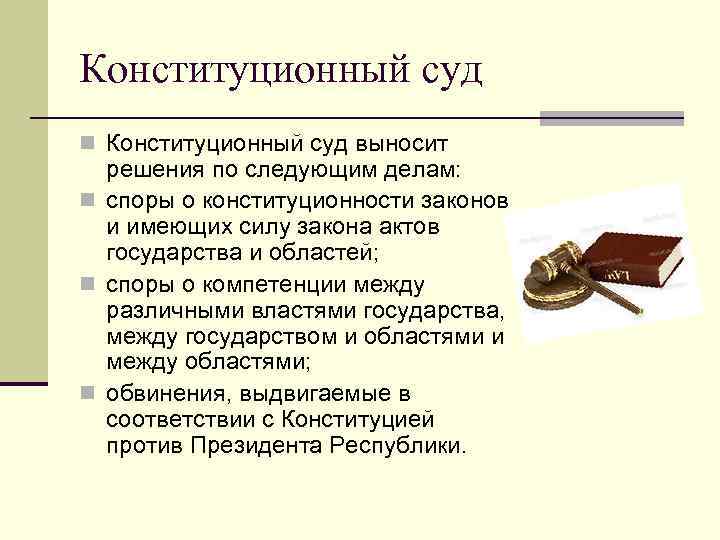 Конституционный суд

Конституционный суд выносит решения по следующим делам:

споры о конституционности законов и имеющих силу закона актов государства и областей;

споры о компетенции между различными властями государства, между государством и областями и между областями;

обвинения, выдвигаемые в соответствии с Конституцией против Президента Республики.

LAW